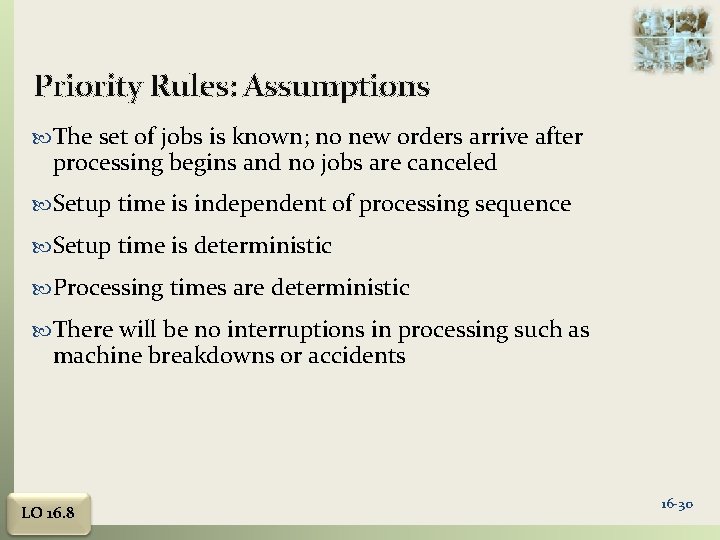 Priority Rules: Assumptions

The set of jobs is known; no new orders arrive after processing begins and no jobs are canceled

Setup time is independent of processing sequence

Setup time is deterministic

Processing times are deterministic

There will be no interruptions in processing such as machine breakdowns or accidents

LO 16.8

16-30